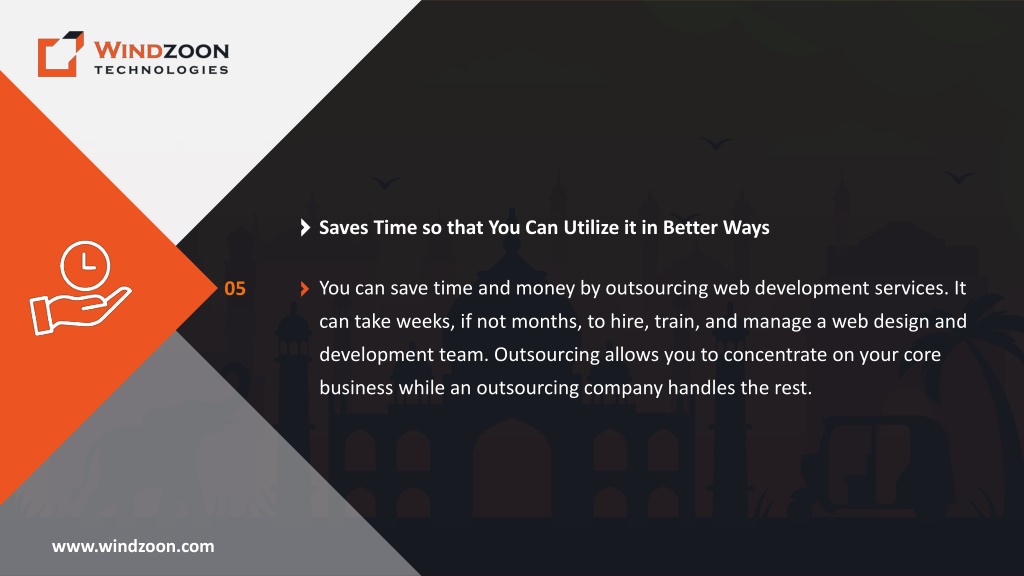 WINDZOON
TECHNOLOGIES

Saves Time so that You Can Utilize it in Better Ways

05

You can save time and money by outsourcing web development services. It can take weeks, if not months, to hire, train, and manage a web design and development team. Outsourcing allows you to concentrate on your core business while an outsourcing company handles the rest.

www.windzoon.com